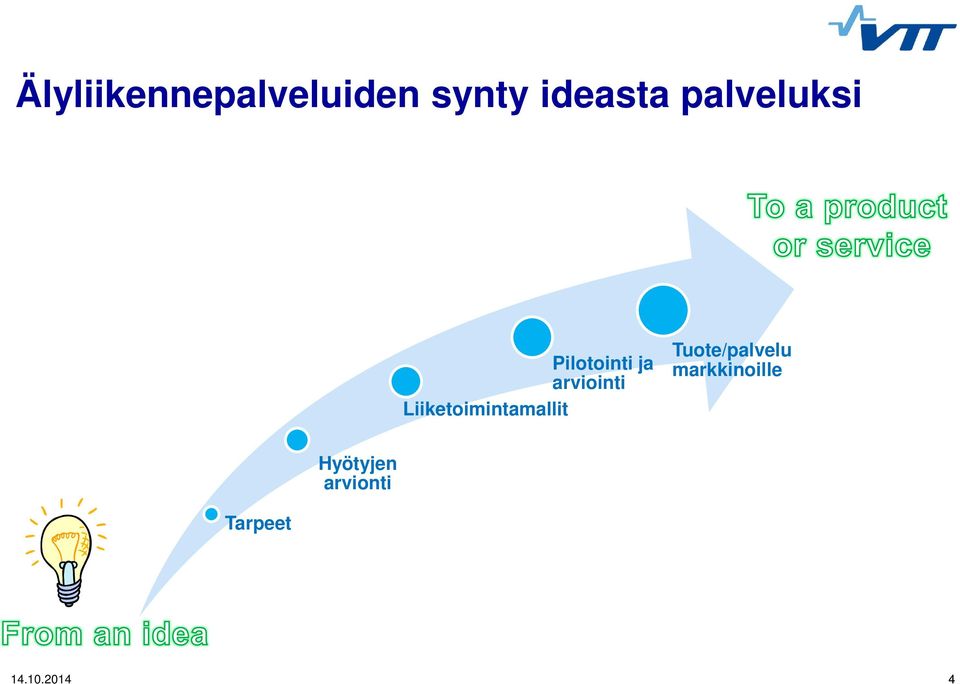 VTT

Älyliikennepalveluiden synty ideasta palveluksi

To a product or service

Tuote/palvelu markkinoille

Pilotointi ja arviointi

Liiketoimintamallit

Hyötyjen arvionti

Tarpeet

From an idea

14.10.2014

4